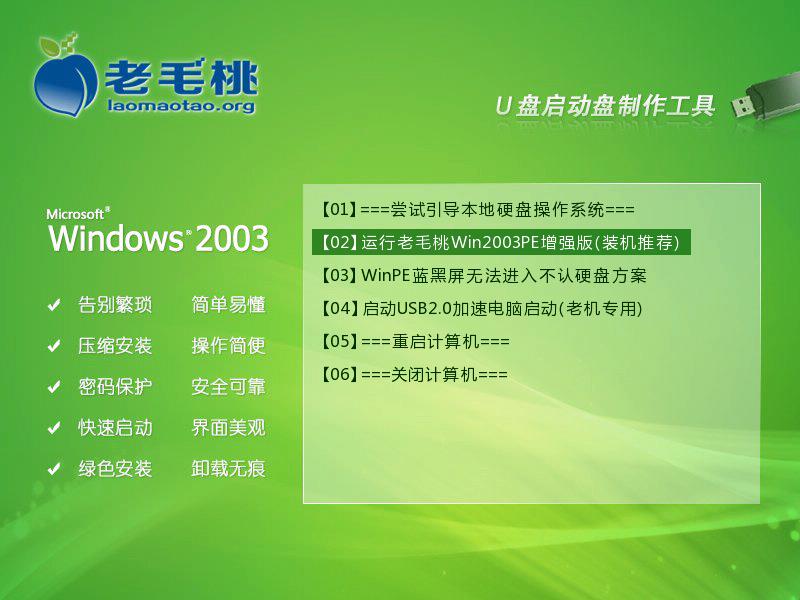 老毛桃
laomaotao.org

U盘启动盘制作工具

Microsoft®
Windows® 2003

✔ 告别繁琐 简单易懂
✔ 压缩安装 操作简便
✔ 密码保护 安全可靠
✔ 快速启动 界面美观
✔ 绿色安装 卸载无痕

【01】===尝试引导本地硬盘操作系统===
【02】运行老毛桃Win2003PE增强版(装机推荐)
【03】WinPE蓝黑屏无法进入不认硬盘方案
【04】启动USB2.0加速电脑启动(老机专用)
【05】===重启计算机===
【06】===关闭计算机===